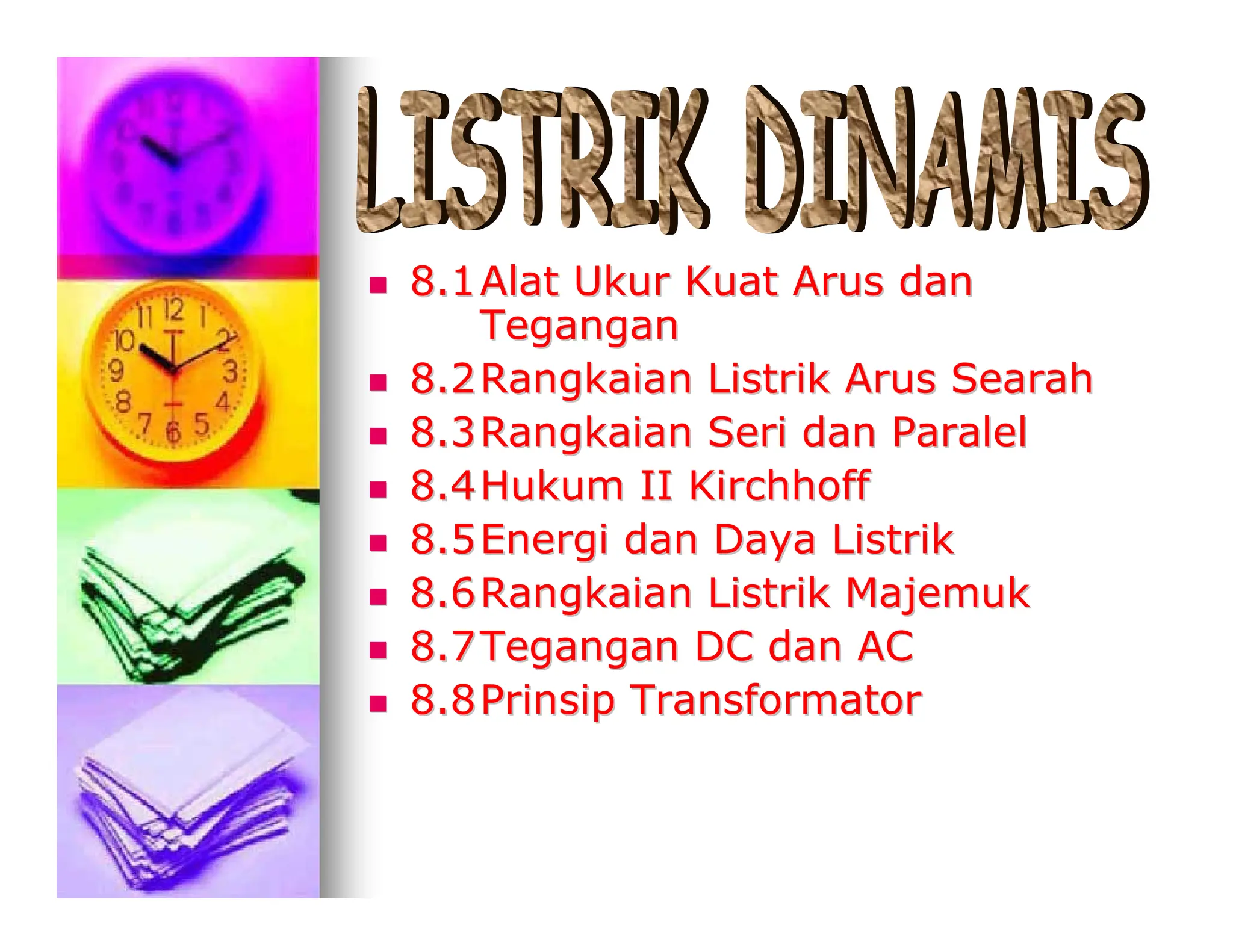 LISTRIK DINAMIS

- 8.1 Alat Ukur Kuat Arus dan Tegangan
- 8.2 Rangkaian Listrik Arus Searah
- 8.3 Rangkaian Seri dan Paralel
- 8.4 Hukum II Kirchhoff
- 8.5 Energi dan Daya Listrik
- 8.6 Rangkaian Listrik Majemuk
- 8.7 Tegangan DC dan AC
- 8.8 Prinsip Transformator